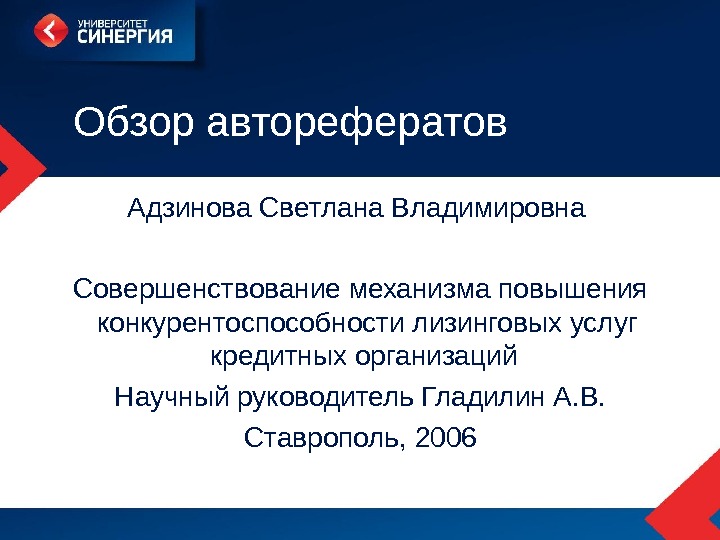 УНИВЕРСИТЕТ СИНЕРГИЯ

Обзор авторефератов

Адзинова Светлана Владимировна

Совершенствование механизма повышения конкурентоспособности лизинговых услуг кредитных организаций

Научный руководитель Гладилин А.В.

Ставрополь, 2006